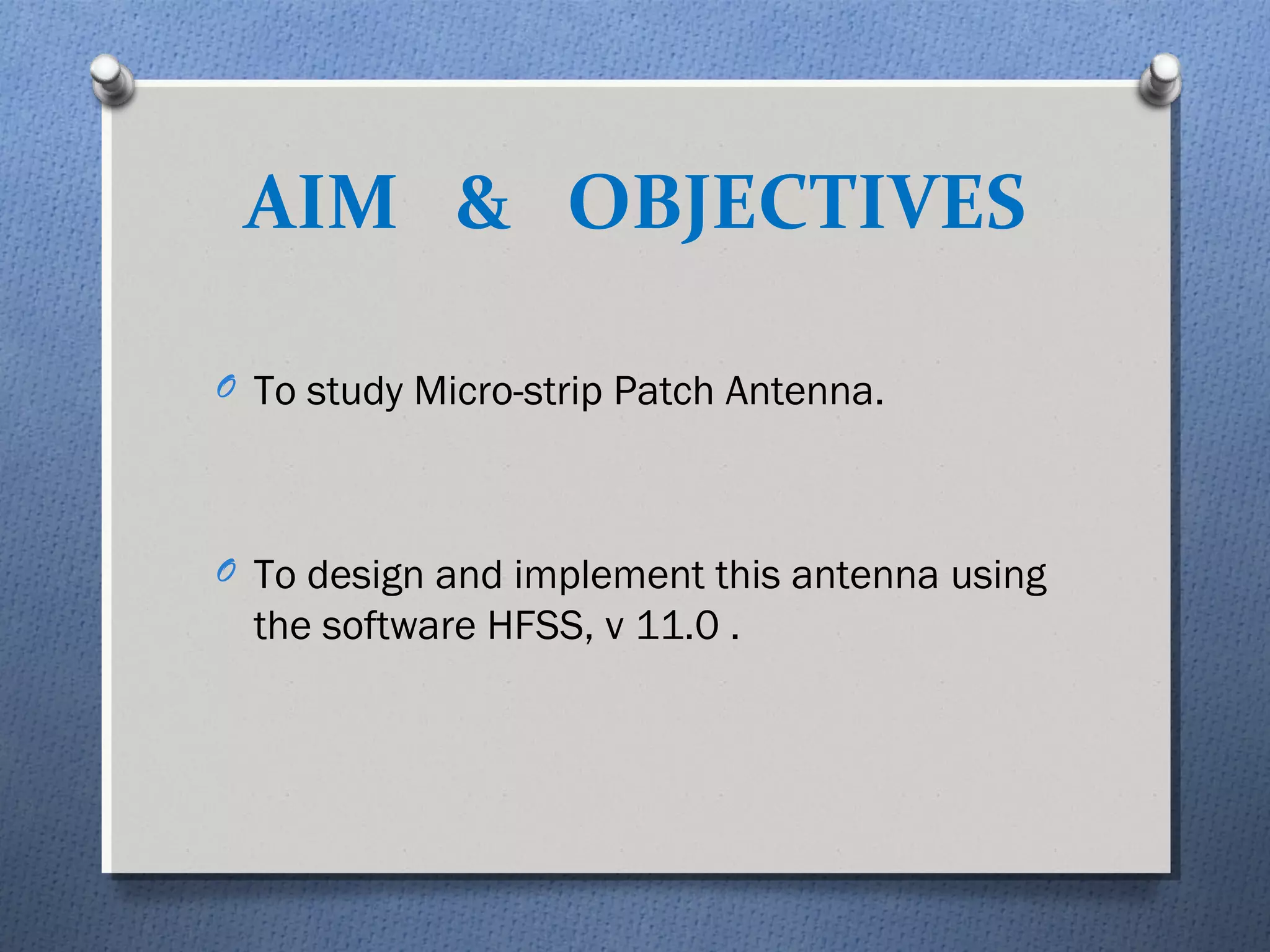 AIM & OBJECTIVES

To study Micro-strip Patch Antenna.

To design and implement this antenna using the software HFSS, v 11.0 .